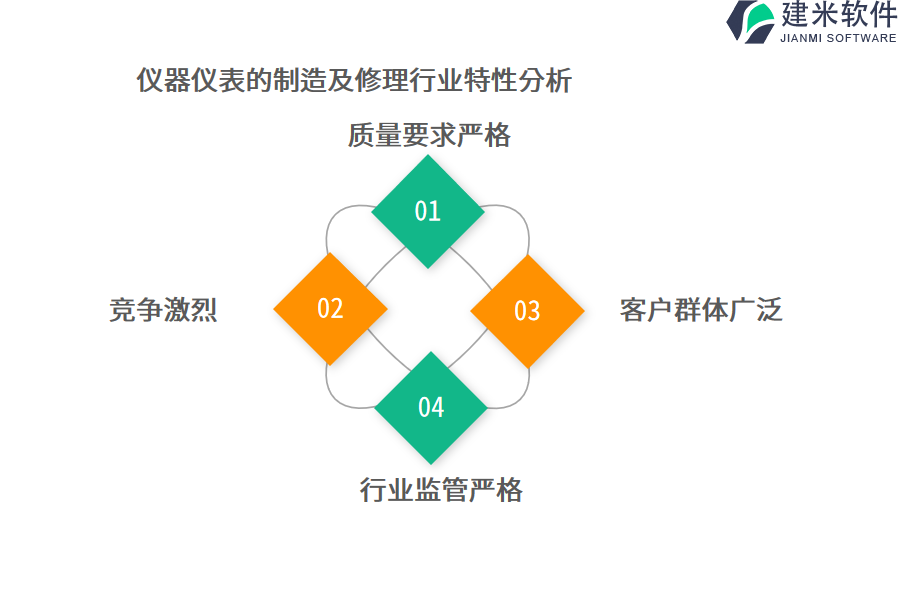 建米软件
JIANMI SOFTWARE

仪器仪表的制造及修理行业特性分析

质量要求严格

01

竞争激烈

02

03

客户群体广泛

04

行业监管严格